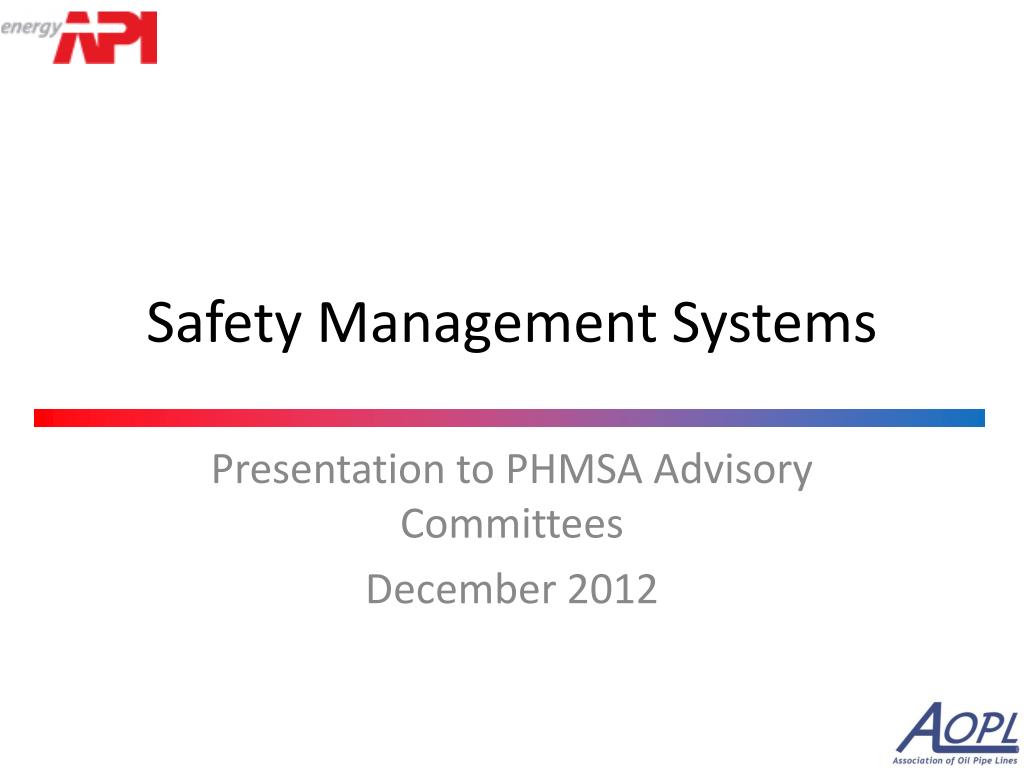 energy API

Safety Management Systems

Presentation to PHMSA Advisory Committees

December 2012

AOPL
Association of Oil Pipe Lines